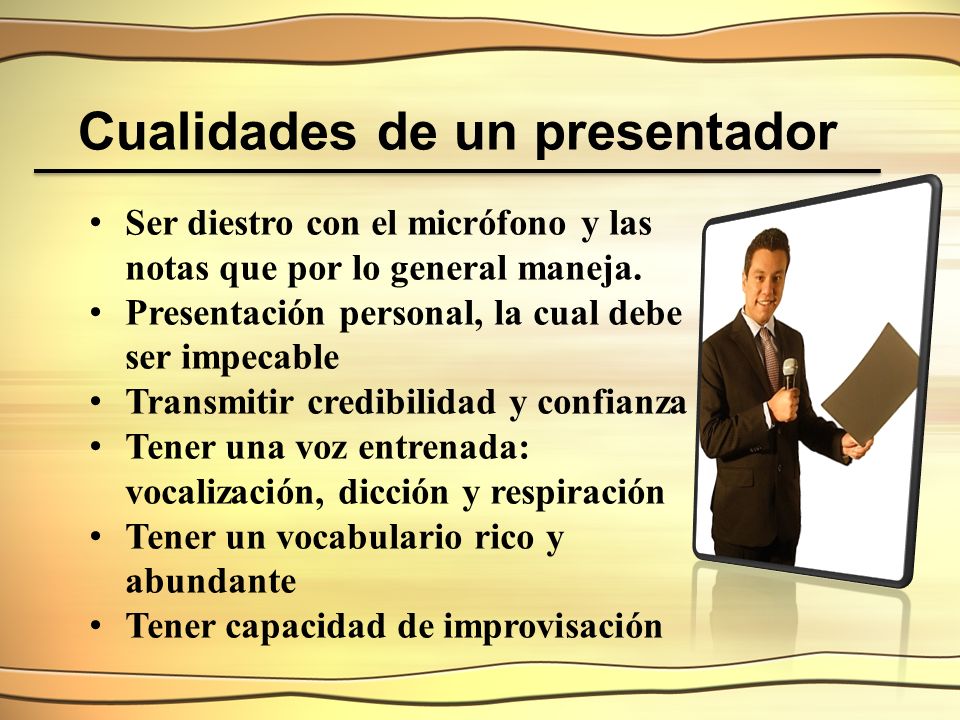 Cualidades de un presentador

• Ser diestro con el micrófono y las notas que por lo general maneja.
• Presentación personal, la cual debe ser impecable
• Transmitir credibilidad y confianza
• Tener una voz entrenada: vocalización, dicción y respiración
• Tener un vocabulario rico y abundante
• Tener capacidad de improvisación